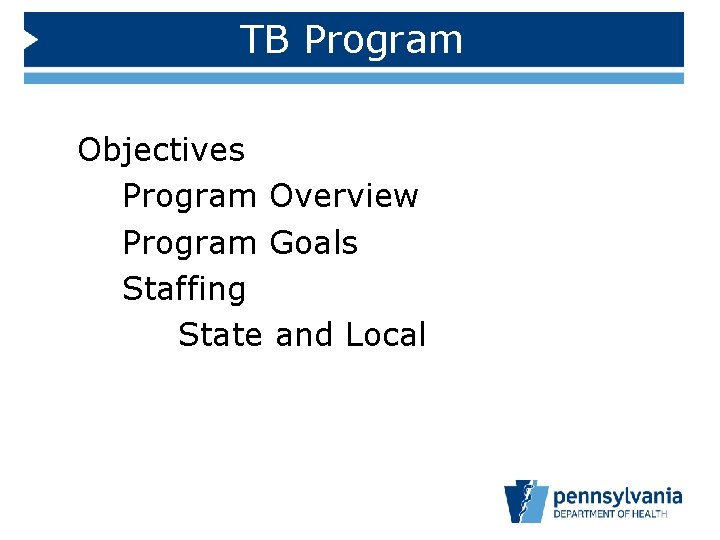 TB Program

Objectives

Program Overview

Program Goals

Staffing

State and Local

pennsylvania
DEPARTMENT OF HEALTH